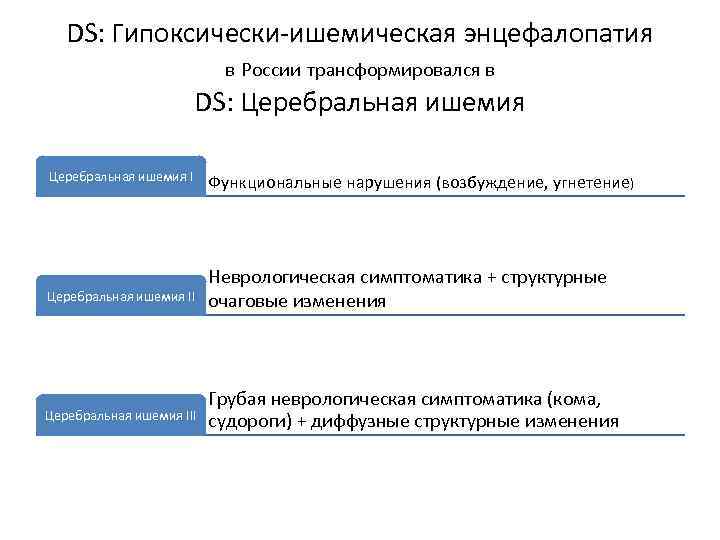 DS: Гипоксически-ишемическая энцефалопатия

в России трансформировался в

DS: Церебральная ишемия

Церебральная ишемия I

Функциональные нарушения (возбуждение, угнетение)

Церебральная ишемия II

Неврологическая симптоматика + структурные очаговые изменения

Церебральная ишемия III

Грубая неврологическая симптоматика (кома, судороги) + диффузные структурные изменения